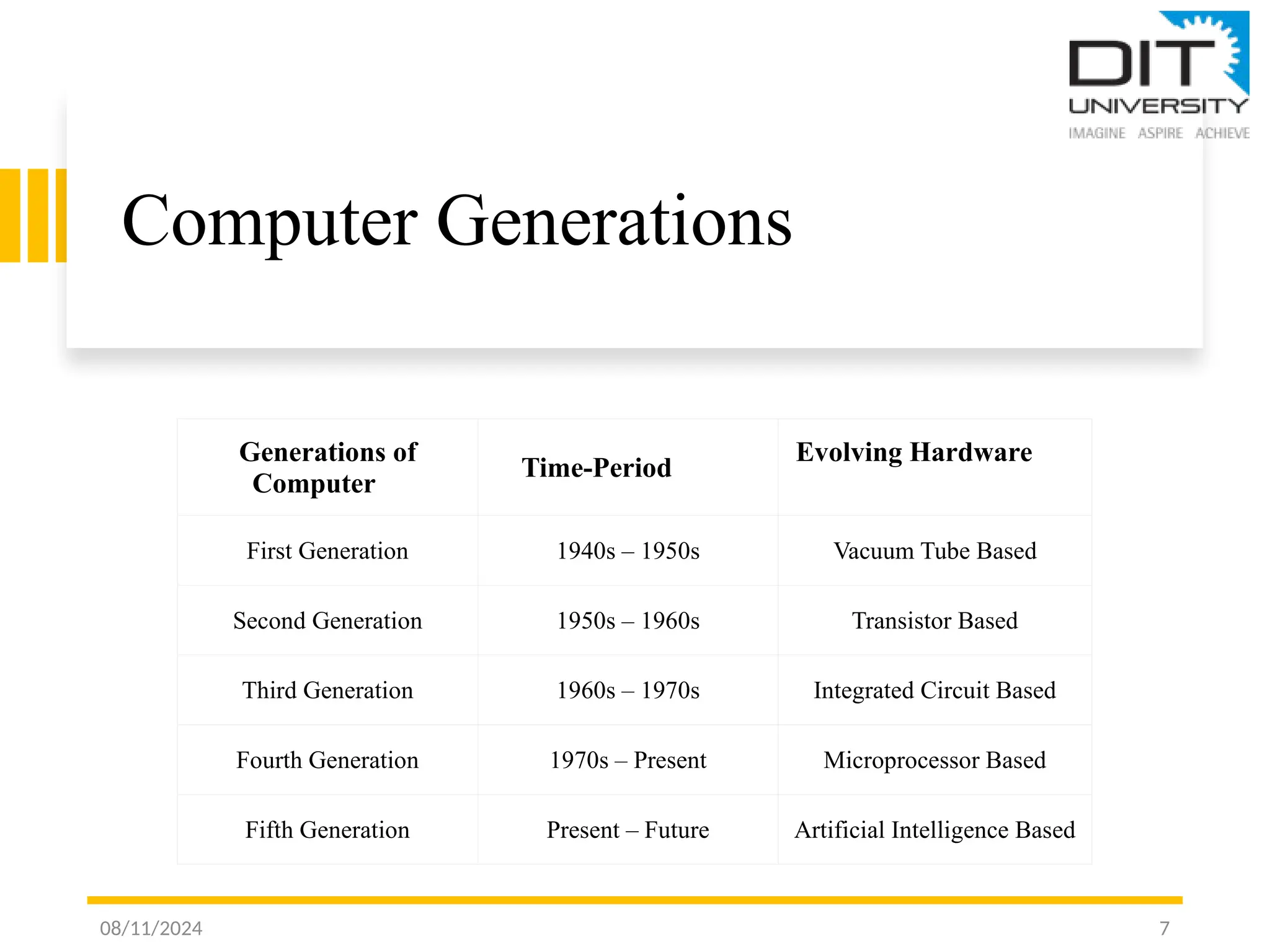 DIT UNIVERSITY
IMAGINE ASPIRE ACHIEVE

Computer Generations

| Generations of Computer | Time-Period | Evolving Hardware |
|---|---|---|
| First Generation | 1940s – 1950s | Vacuum Tube Based |
| Second Generation | 1950s – 1960s | Transistor Based |
| Third Generation | 1960s – 1970s | Integrated Circuit Based |
| Fourth Generation | 1970s – Present | Microprocessor Based |
| Fifth Generation | Present – Future | Artificial Intelligence Based |

08/11/2024

7